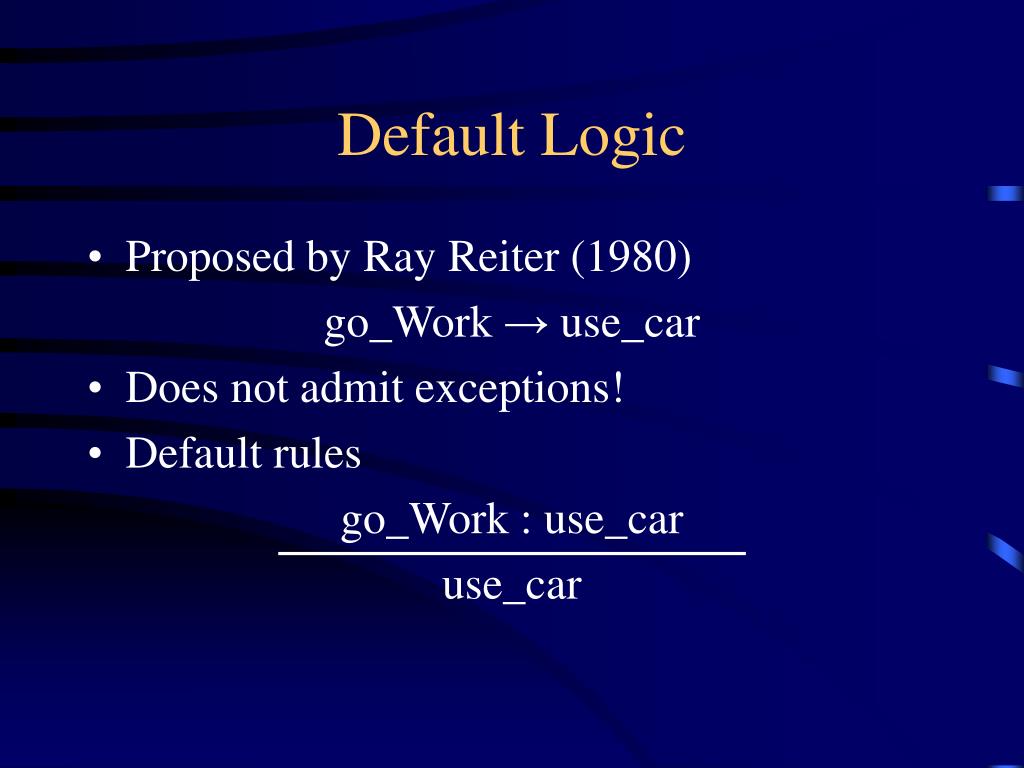 Default Logic

• Proposed by Ray Reiter (1980)

go_Work → use_car

• Does not admit exceptions!

• Default rules

$\frac{\text{go\_Work : use\_car}}{\text{use\_car}}$